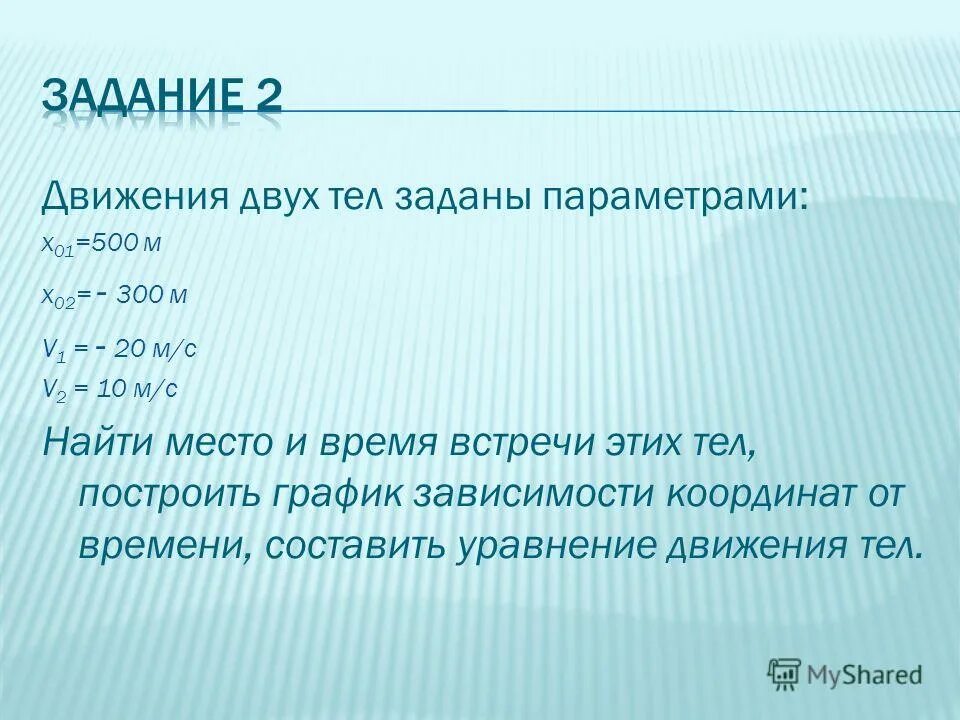 ЗАДАНИЕ 2

Движения двух тел заданы параметрами:

$x_{01}$=500 м

$x_{02}$= - 300 м

$V_1$ = - 20 м/с

$V_2$ = 10 м/с

Найти место и время встречи этих тел, построить график зависимости координат от времени, составить уравнение движения тел.

MyShared